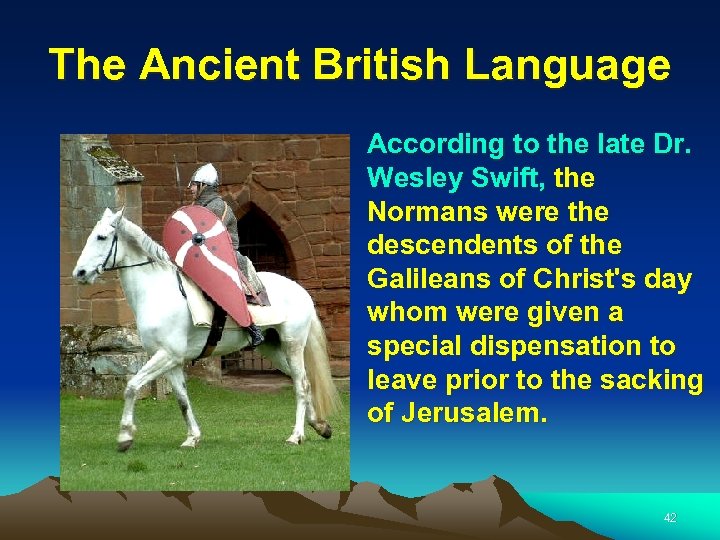 The Ancient British Language

According to the late Dr. Wesley Swift, the Normans were the descendents of the Galileans of Christ's day whom were given a special dispensation to leave prior to the sacking of Jerusalem.

42